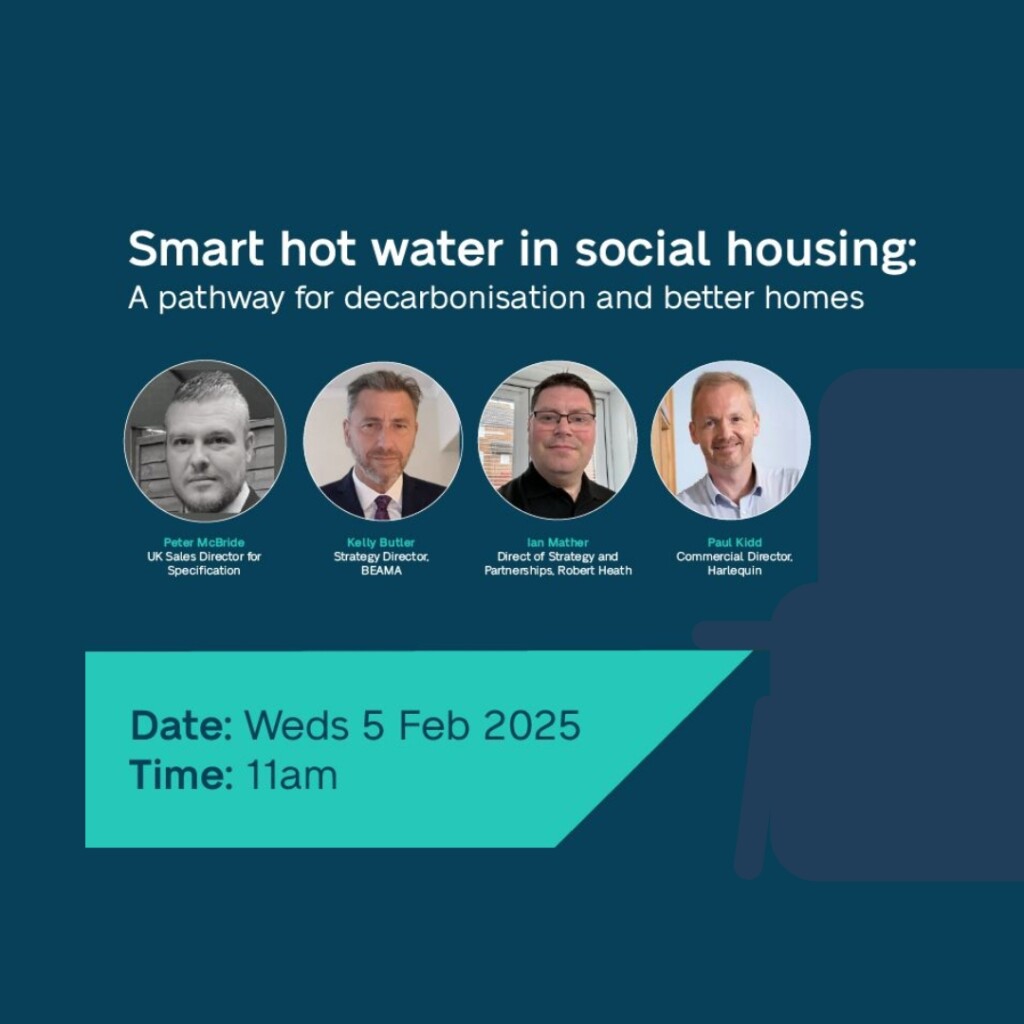 Smart hot water in social housing:
A pathway for decarbonisation and better homes

Peter McBride
UK Sales Director for Specification

Kelly Butler
Strategy Director, BEAMA

Ian Mather
Direct of Strategy and Partnerships, Robert Heath

Paul Kidd
Commercial Director, Harlequin

Date: Weds 5 Feb 2025
Time: 11am